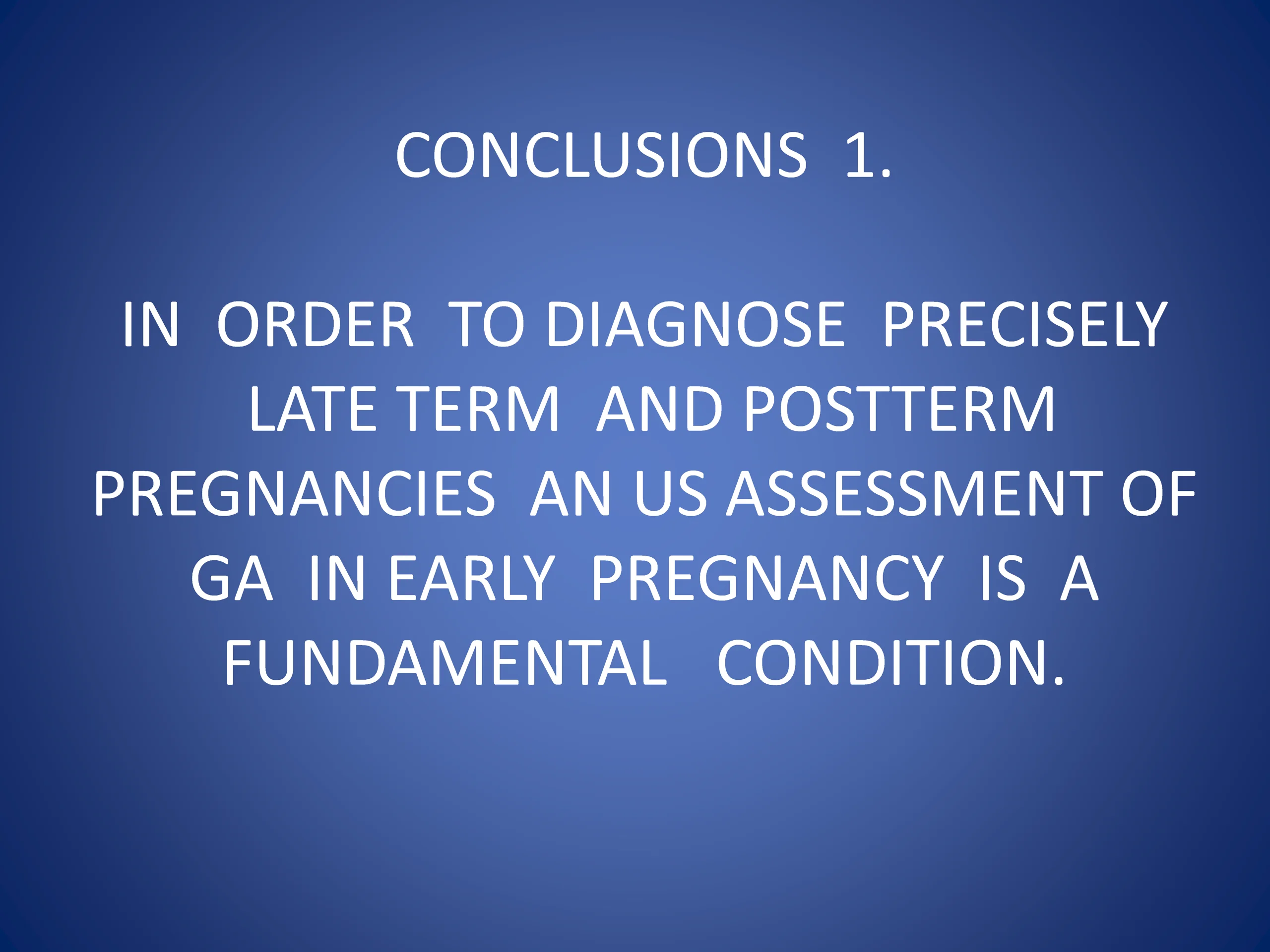 CONCLUSIONS 1.

IN ORDER TO DIAGNOSE PRECISELY LATE TERM AND POSTTERM PREGNANCIES AN US ASSESSMENT OF GA IN EARLY PREGNANCY IS A FUNDAMENTAL CONDITION.